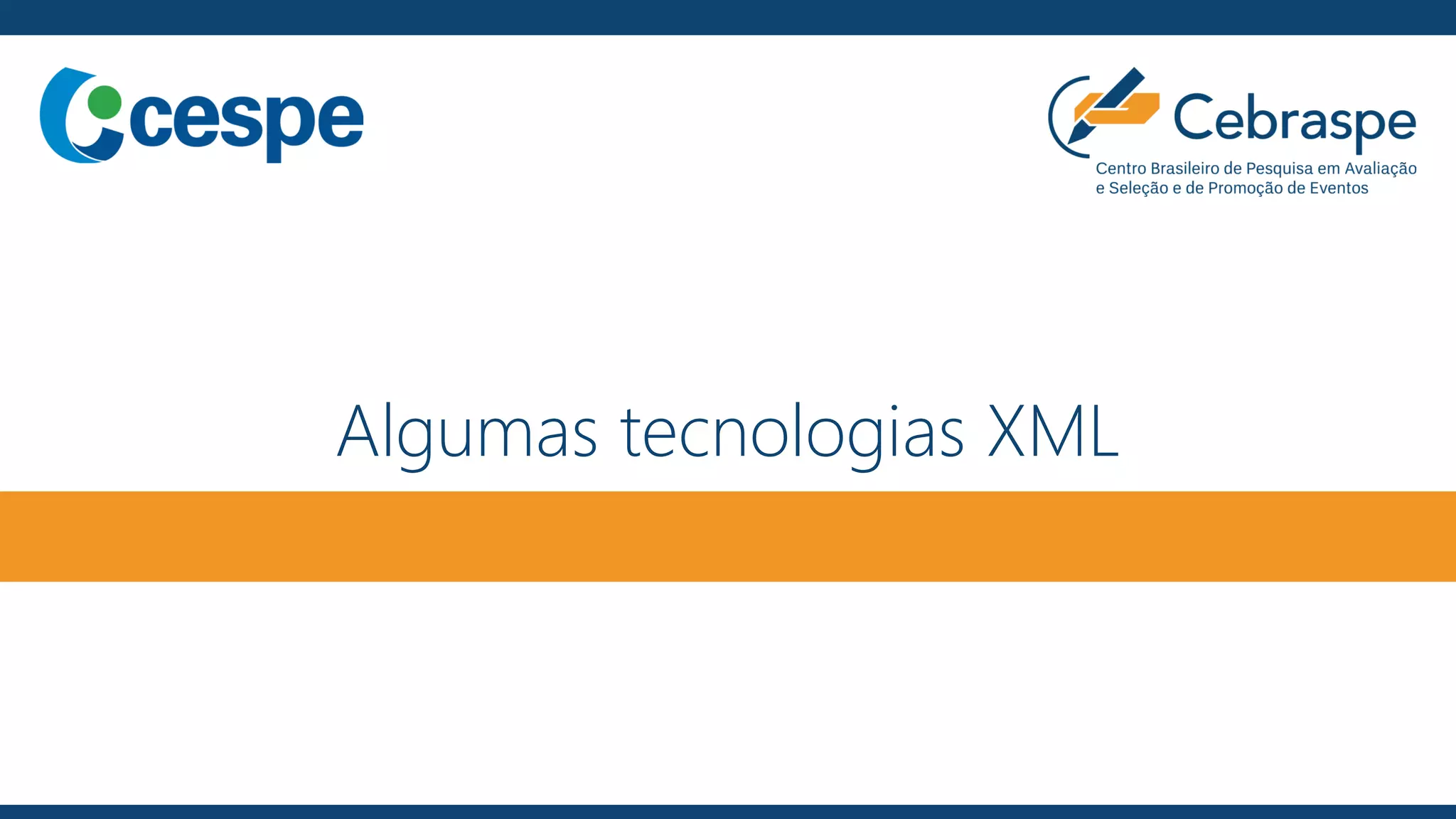 cespe

Cebraspe
Centro Brasileiro de Pesquisa em Avaliação e Seleção e de Promoção de Eventos

Algumas tecnologias XML